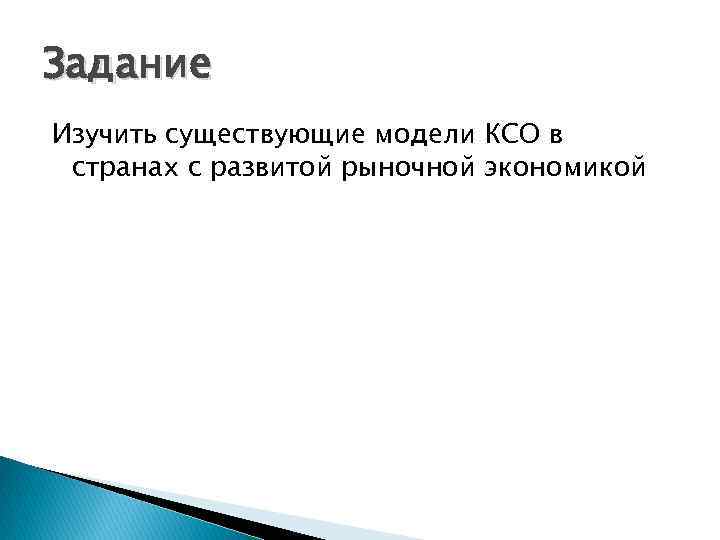 Задание

Изучить существующие модели КСО в странах с развитой рыночной экономикой